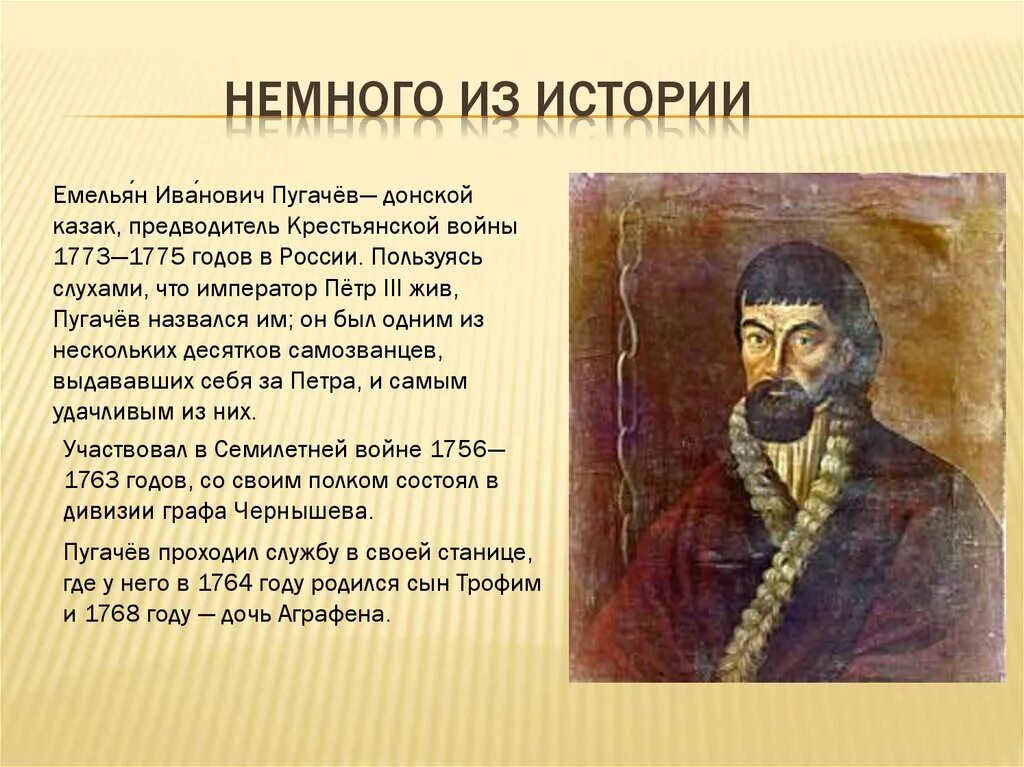 НЕМНОГО ИЗ ИСТОРИИ

Емелья́н Ива́нович Пугачёв— донской казак, предводитель Крестьянской войны 1773—1775 годов в России. Пользуясь слухами, что император Пётр III жив, Пугачёв назвался им; он был одним из нескольких десятков самозванцев, выдававших себя за Петра, и самым удачливым из них.

Участвовал в Семилетней войне 1756—1763 годов, со своим полком состоял в дивизии графа Чернышева.

Пугачёв проходил службу в своей станице, где у него в 1764 году родился сын Трофим и 1768 году — дочь Аграфена.